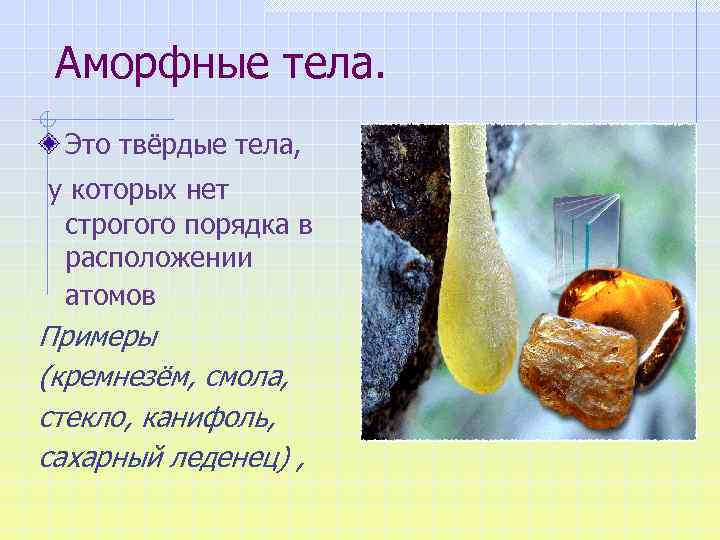 Аморфные тела.

Это твёрдые тела, у которых нет строгого порядка в расположении атомов

Примеры (кремнезём, смола, стекло, канифоль, сахарный леденец) ,